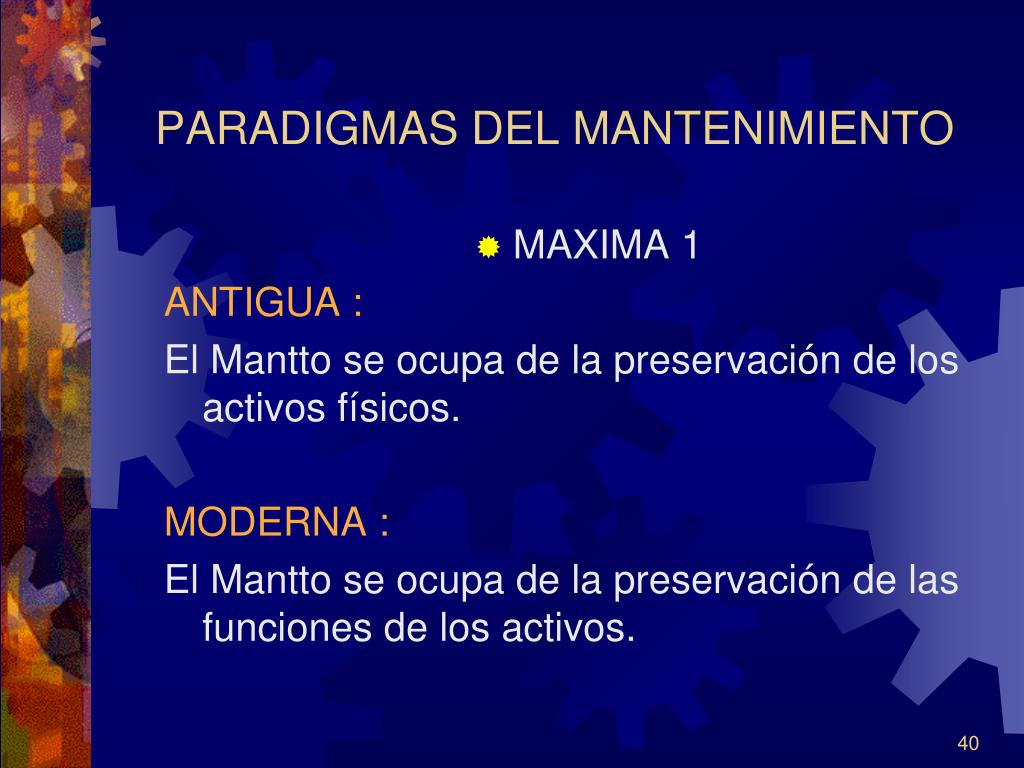 PARADIGMAS DEL MANTENIMIENTO

MAXIMA 1

ANTIGUA :

El Mantto se ocupa de la preservación de los activos físicos.

MODERNA :

El Mantto se ocupa de la preservación de las funciones de los activos.

40